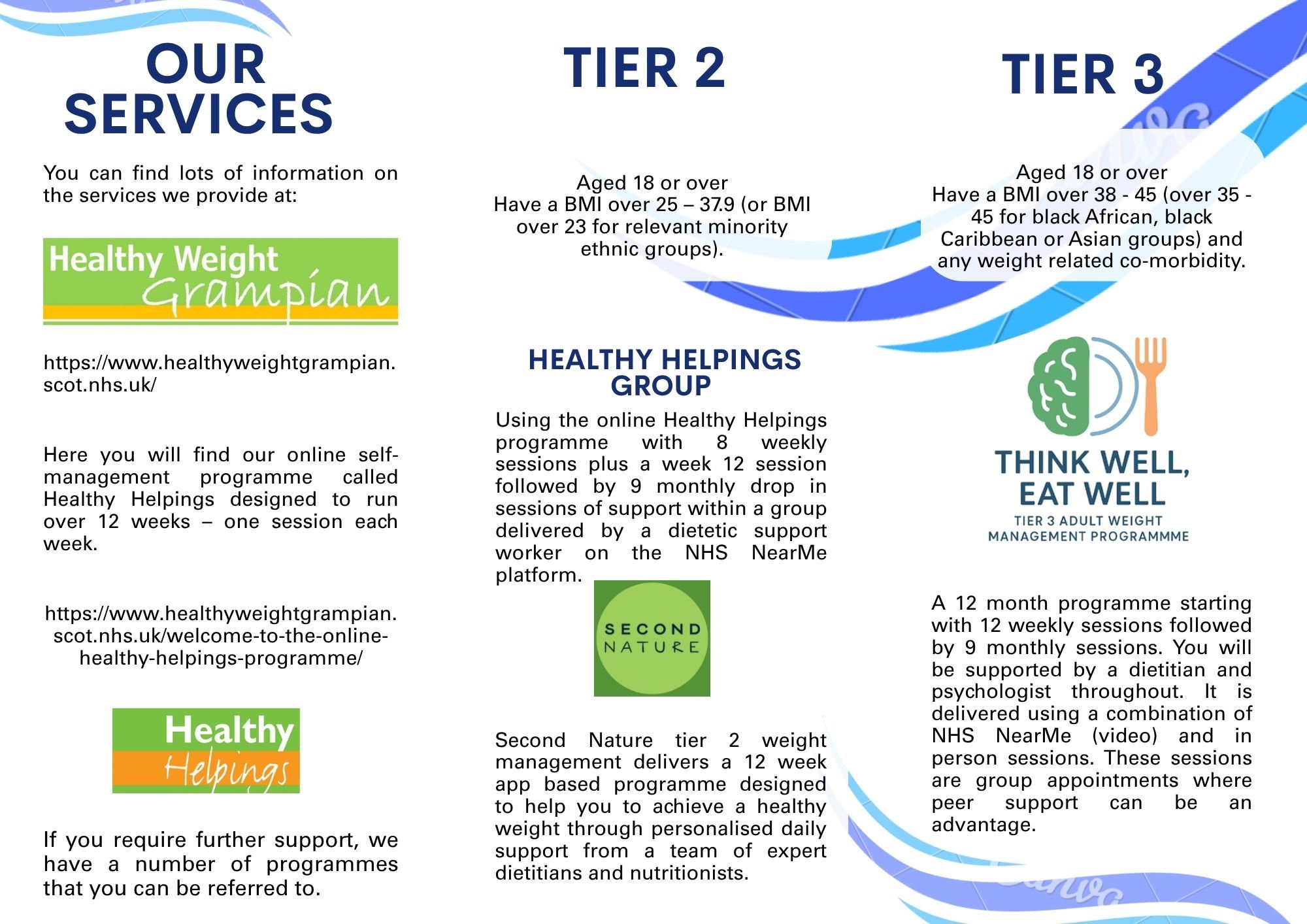 OUR SERVICES

You can find lots of information on the services we provide at:

Healthy Weight Grampian

https://www.healthyweightgrampian.scot.nhs.uk/

Here you will find our online self-management programme called Healthy Helpings designed to run over 12 weeks – one session each week.

https://www.healthyweightgrampian.scot.nhs.uk/welcome-to-the-online-healthy-helpings-programme/

Healthy Helpings

If you require further support, we have a number of programmes that you can be referred to.

TIER 2

Aged 18 or over
Have a BMI over 25 – 37.9 (or BMI over 23 for relevant minority ethnic groups).

HEALTHY HELPINGS GROUP

Using the online Healthy Helpings programme with 8 weekly sessions plus a week 12 session followed by 9 monthly drop in sessions of support within a group delivered by a dietetic support worker on the NHS NearMe platform.

SECOND NATURE

Second Nature tier 2 weight management delivers a 12 week app based programme designed to help you to achieve a healthy weight through personalised daily support from a team of expert dietitians and nutritionists.

TIER 3

Aged 18 or over
Have a BMI over 38 - 45 (over 35 - 45 for black African, black Caribbean or Asian groups) and any weight related co-morbidity.

THINK WELL, EAT WELL
TIER 3 ADULT WEIGHT MANAGEMENT PROGRAMMME

A 12 month programme starting with 12 weekly sessions followed by 9 monthly sessions. You will be supported by a dietitian and psychologist throughout. It is delivered using a combination of NHS NearMe (video) and in person sessions. These sessions are group appointments where peer support can be an advantage.